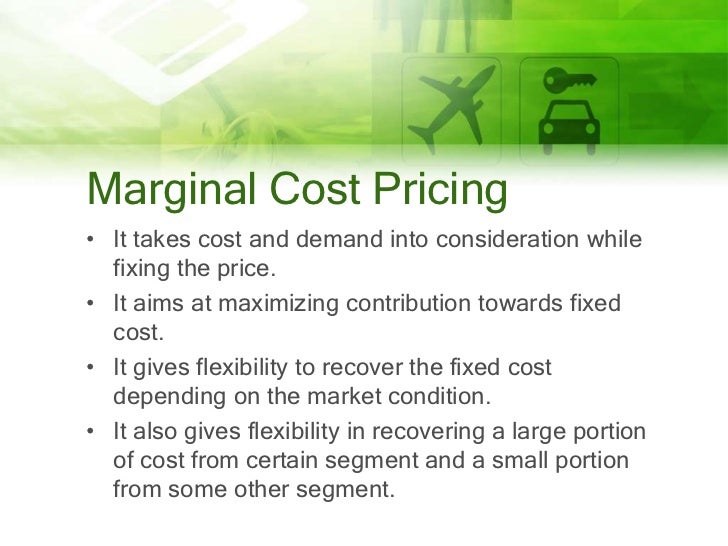 Marginal Cost Pricing

• It takes cost and demand into consideration while fixing the price.
• It aims at maximizing contribution towards fixed cost.
• It gives flexibility to recover the fixed cost depending on the market condition.
• It also gives flexibility in recovering a large portion of cost from certain segment and a small portion from some other segment.